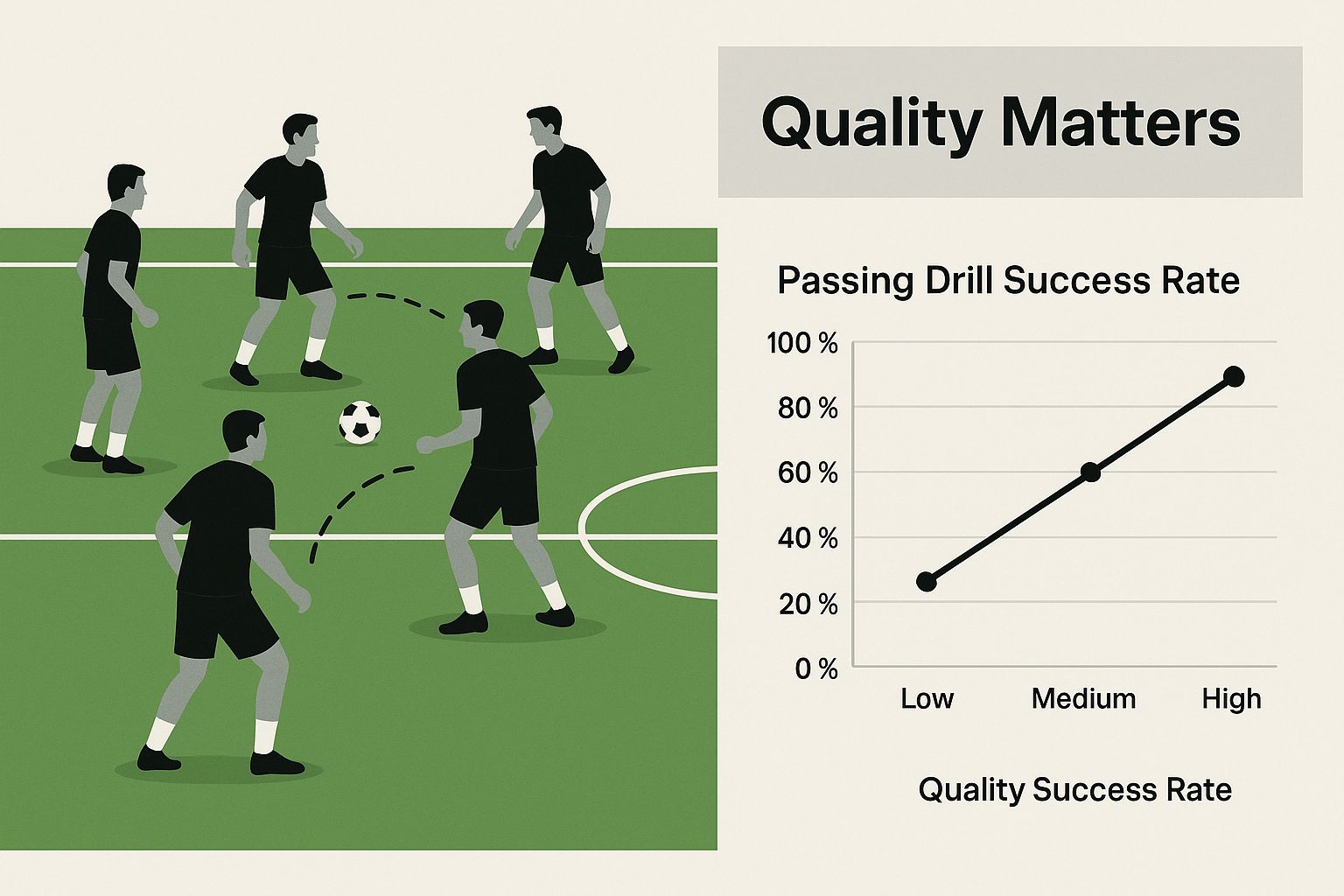 Quality Matters

Passing Drill Success Rate

100 %
80 %
60 %
40 %
20 %
0 %

Low
Medium
High

Quality Success Rate